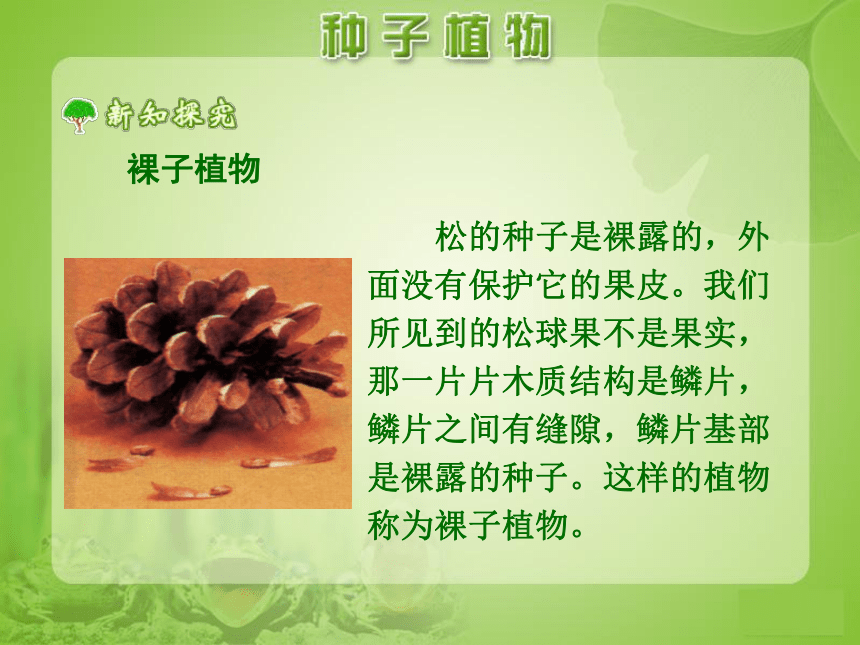 种子植物

新知探究

裸子植物

松的种子是裸露的，外面没有保护它的果皮。我们所见到的松球果不是果实，那一片片木质结构是鳞片，鳞片之间有缝隙，鳞片基部是裸露的种子。这样的植物称为裸子植物。